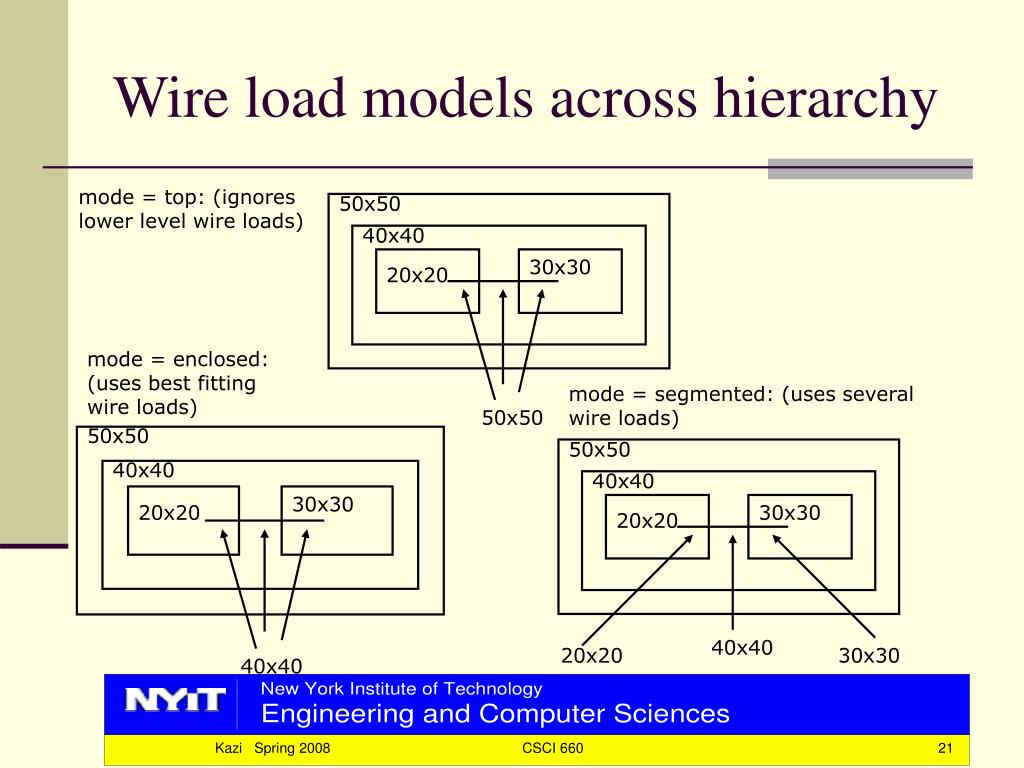 Wire load models across hierarchy

mode = top: (ignores lower level wire loads)

50x50
40x40
20x20
30x30
50x50

mode = enclosed: (uses best fitting wire loads)

50x50
40x40
20x20
30x30
40x40

mode = segmented: (uses several wire loads)

50x50
40x40
20x20
30x30
20x20
40x40
30x30

NYIT New York Institute of Technology
Engineering and Computer Sciences

Kazi Spring 2008
CSCI 660
21